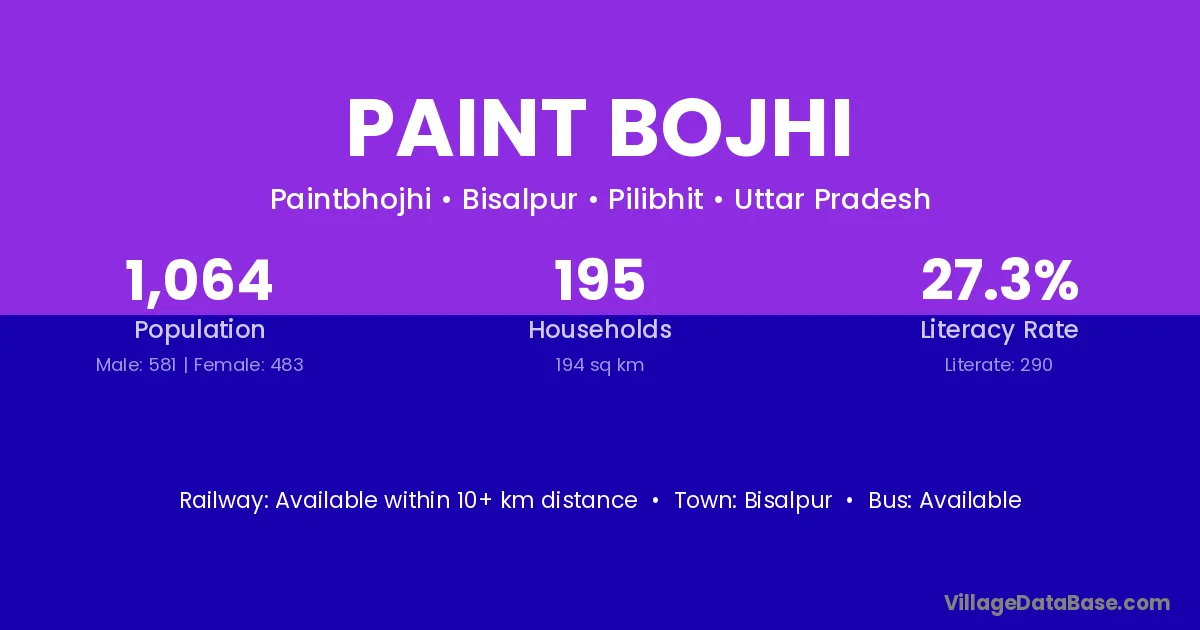 PAINT BOJHI

Paintbhojhi • Bisalpur • Pilibhit • Uttar Pradesh

1,064
Population
Male: 581 | Female: 483

195
Households
194 sq km

27.3%
Literacy Rate
Literate: 290

Railway: Available within 10+ km distance • Town: Bisalpur • Bus: Available

VillageDataBase.com